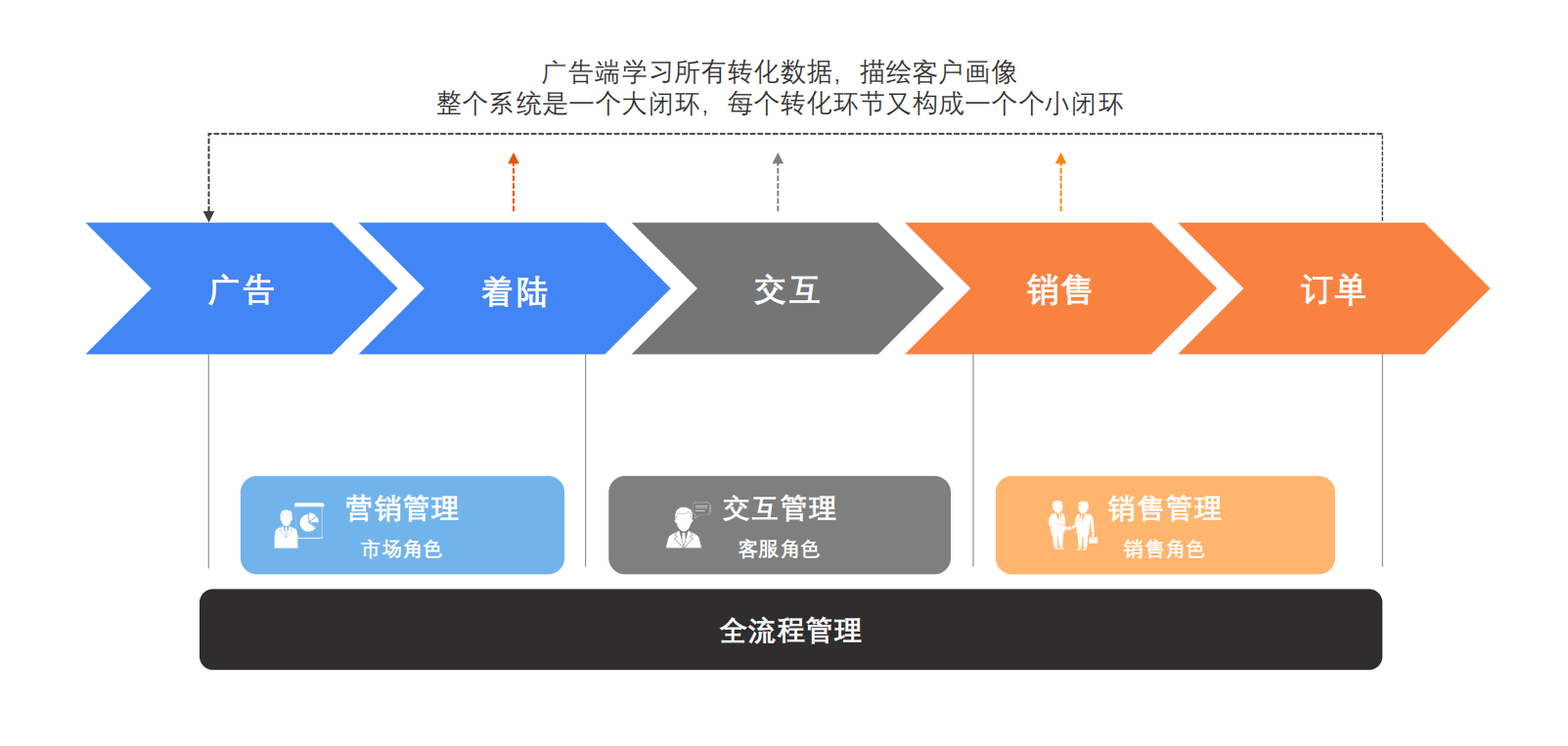 广告端学习所有转化数据，描绘客户画像
整个系统是一个大闭环，每个转化环节又构成一个个小闭环

广告

着陆

交互

销售

订单

营销管理
市场角色

交互管理
客服角色

销售管理
销售角色

全流程管理